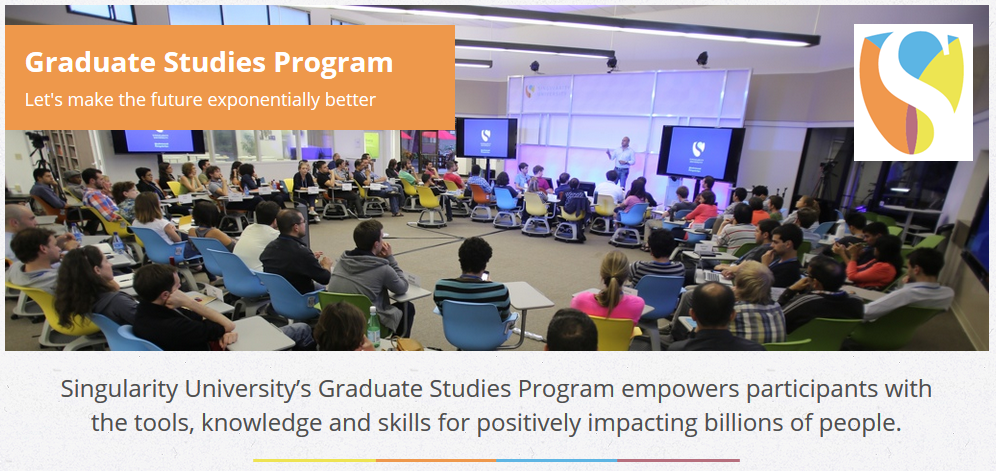 Graduate Studies Program
Let's make the future exponentially better

Singularity University's Graduate Studies Program empowers participants with the tools, knowledge and skills for positively impacting billions of people.